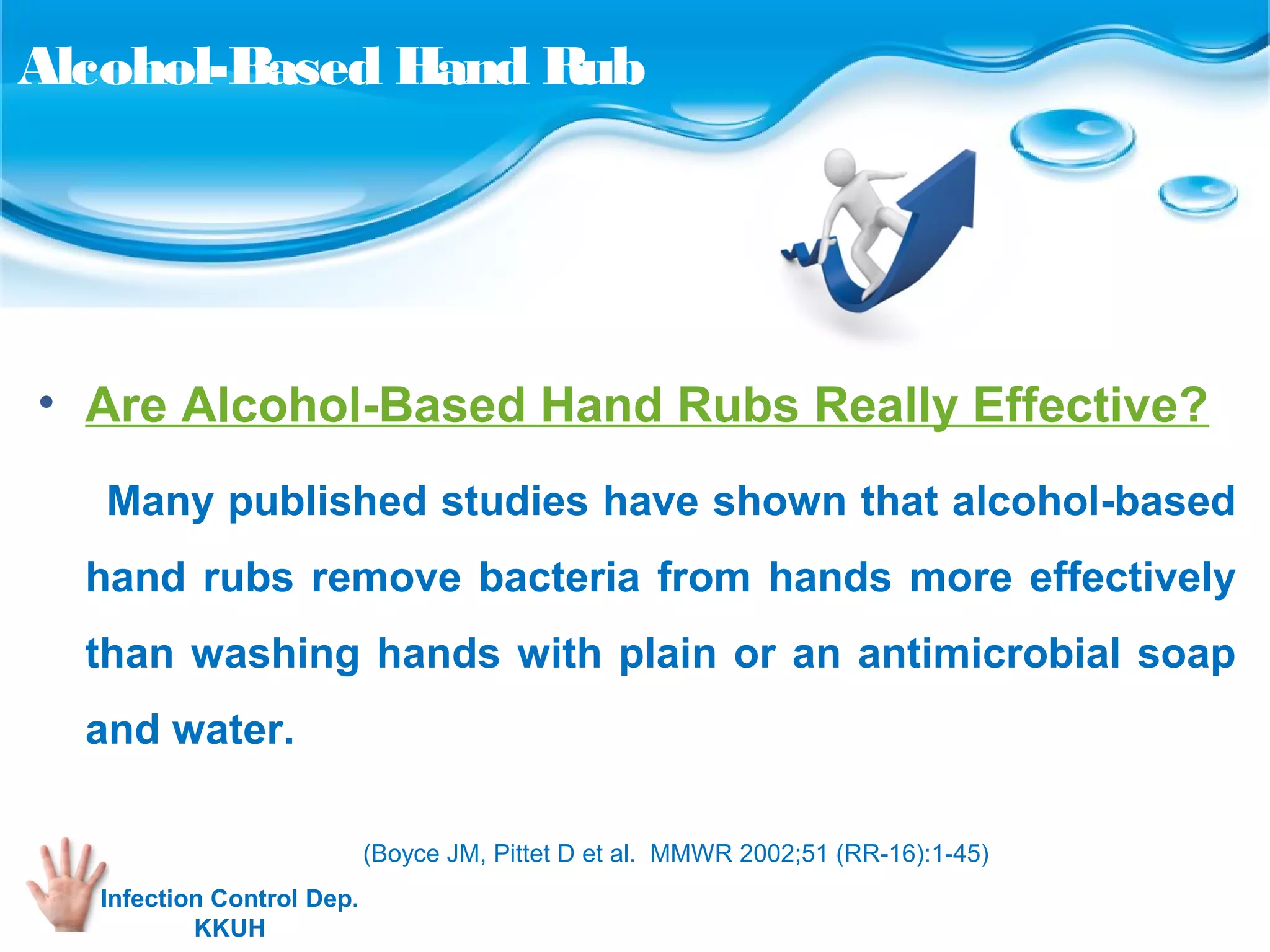 Alcohol-Based Hand Rub

• Are Alcohol-Based Hand Rubs Really Effective?

Many published studies have shown that alcohol-based hand rubs remove bacteria from hands more effectively than washing hands with plain or an antimicrobial soap and water.

(Boyce JM, Pittet D et al. MMWR 2002;51 (RR-16):1-45)

Infection Control Dep.
KKUH